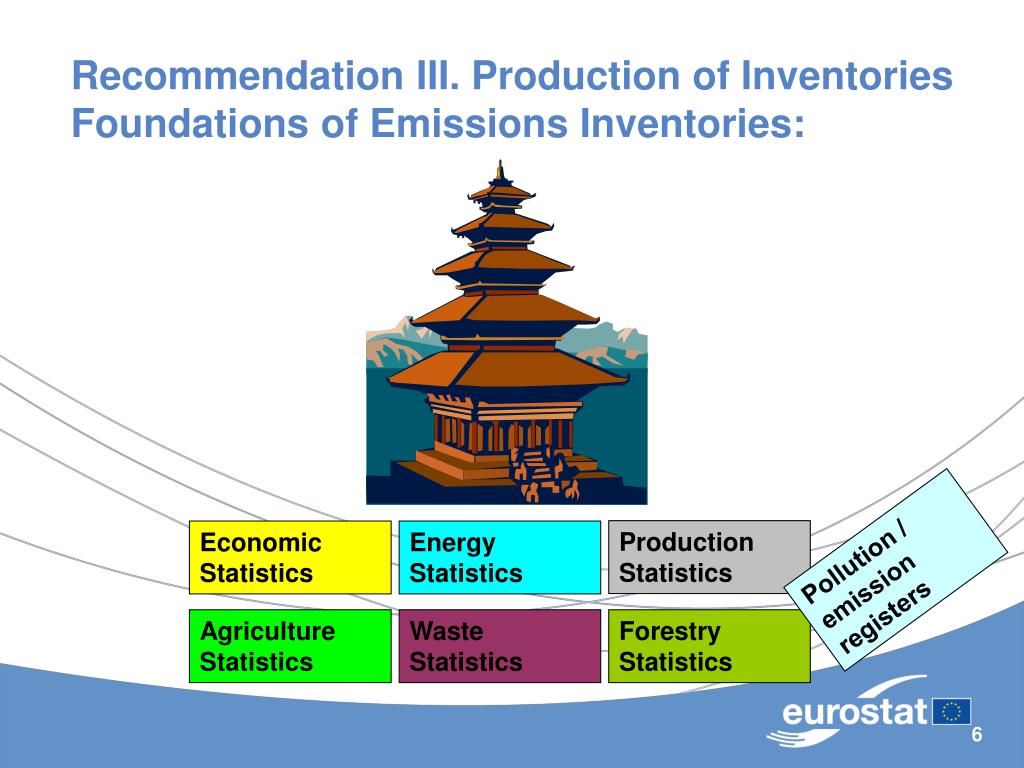 Recommendation III. Production of Inventories
Foundations of Emissions Inventories:

Economic Statistics

Energy Statistics

Production Statistics

Pollution / emission registers

Agriculture Statistics

Waste Statistics

Forestry Statistics

eurostat

6